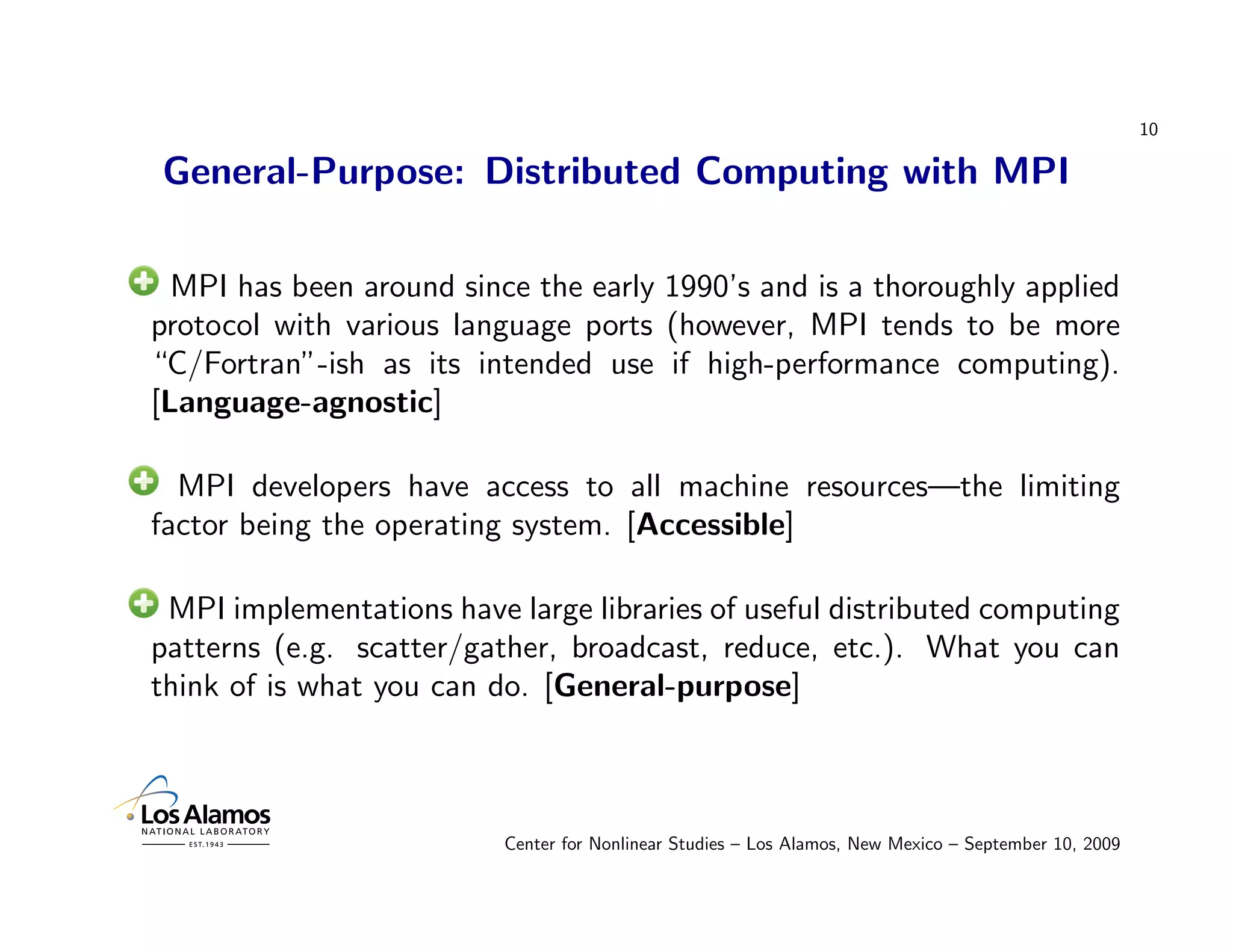 10

General-Purpose: Distributed Computing with MPI

MPI has been around since the early 1990's and is a thoroughly applied protocol with various language ports (however, MPI tends to be more "C/Fortran"-ish as its intended use if high-performance computing). [Language-agnostic]

MPI developers have access to all machine resources—the limiting factor being the operating system. [Accessible]

MPI implementations have large libraries of useful distributed computing patterns (e.g. scatter/gather, broadcast, reduce, etc.). What you can think of is what you can do. [General-purpose]

Los Alamos
NATIONAL LABORATORY
EST. 1943

Center for Nonlinear Studies – Los Alamos, New Mexico – September 10, 2009